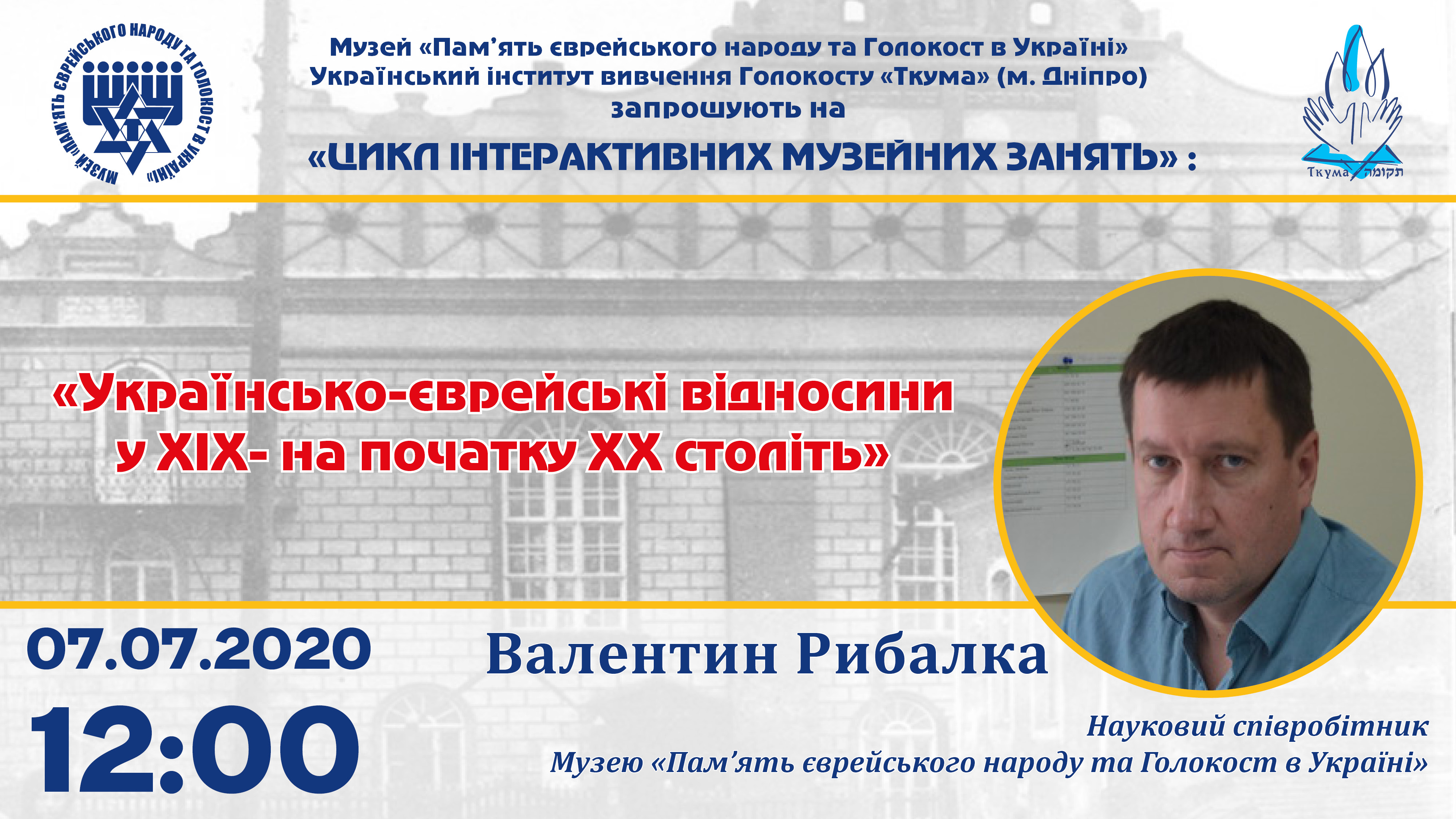 МУЗЕЙ «ПАМ'ЯТЬ ЄВРЕЙСЬКОГО НАРОДУ ТА ГОЛОКОСТ В УКРАЇНІ»

Музей «Пам'ять єврейського народу та Голокост в Україні»
Український інститут вивчення Голокосту «Ткума» (м. Дніпро)
запрошують на
«ЦИКЛ ІНТЕРАКТИВНИХ МУЗЕЙНИХ ЗАНЯТЬ» :

Ткума תקומה

«Українсько-єврейські відносини у XIX- на початку XX століть»

07.07.2020
12:00

Валентин Рибалка

Науковий співробітник
Музею «Пам'ять єврейського народу та Голокост в Україні»